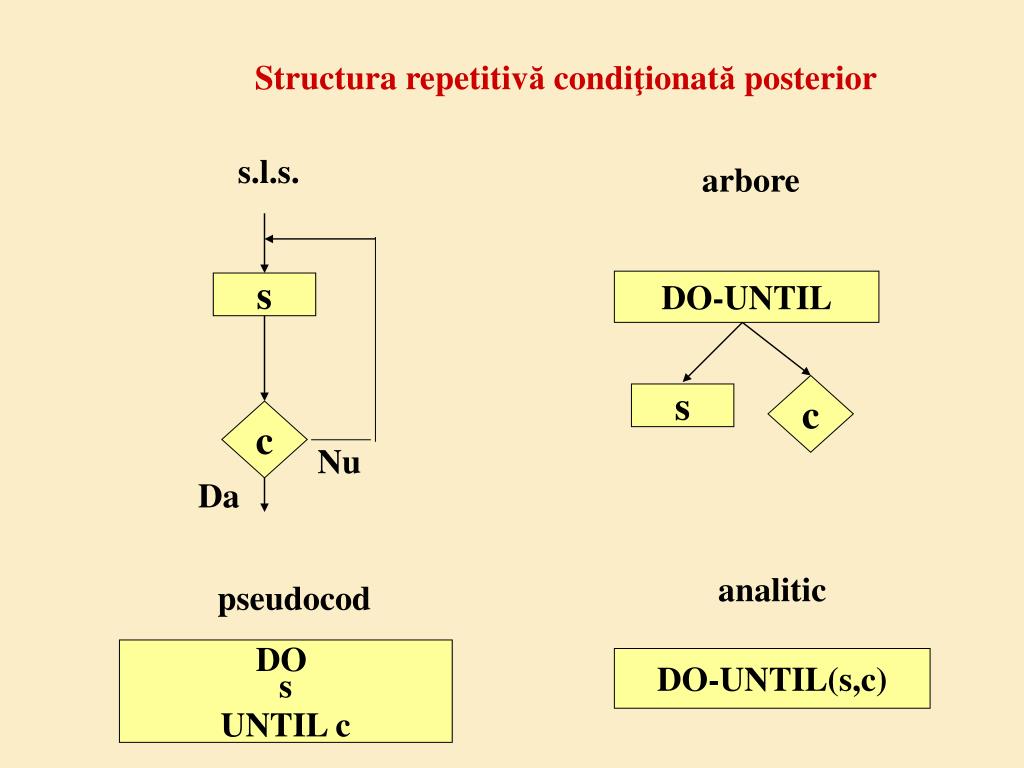 Structura repetitivă condiţionată posterior

s.l.s.

s

c

Nu

Da

arbore

DO-UNTIL

s

c

pseudocod

DO
s
UNTIL c

analitic

DO-UNTIL(s,c)